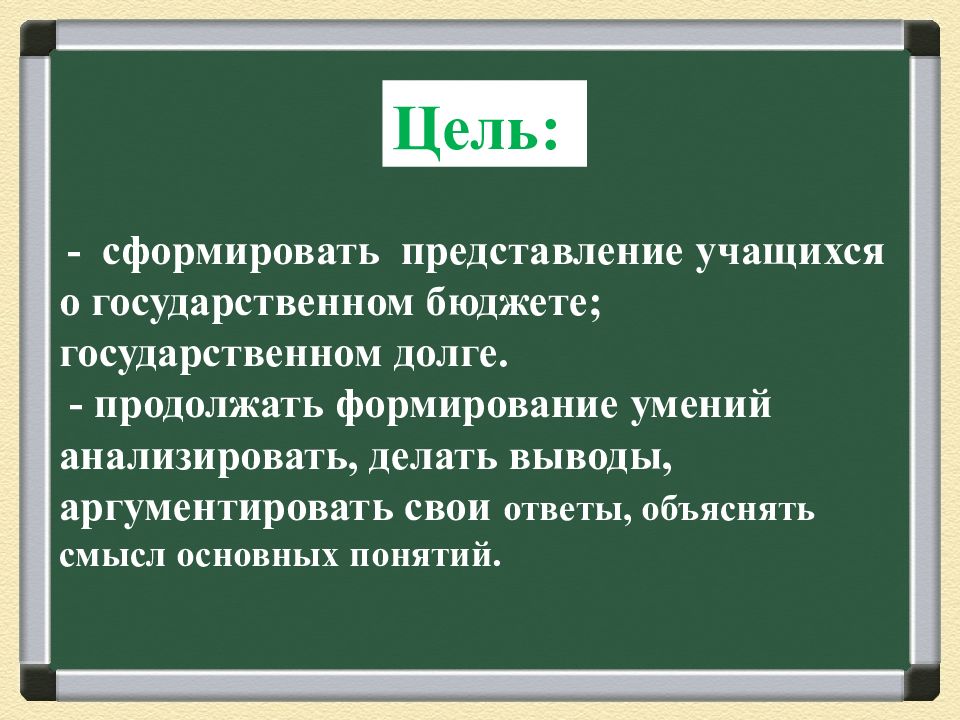 Цель:

- сформировать представление учащихся о государственном бюджете; государственном долге.
- продолжать формирование умений анализировать, делать выводы, аргументировать свои ответы, объяснять смысл основных понятий.